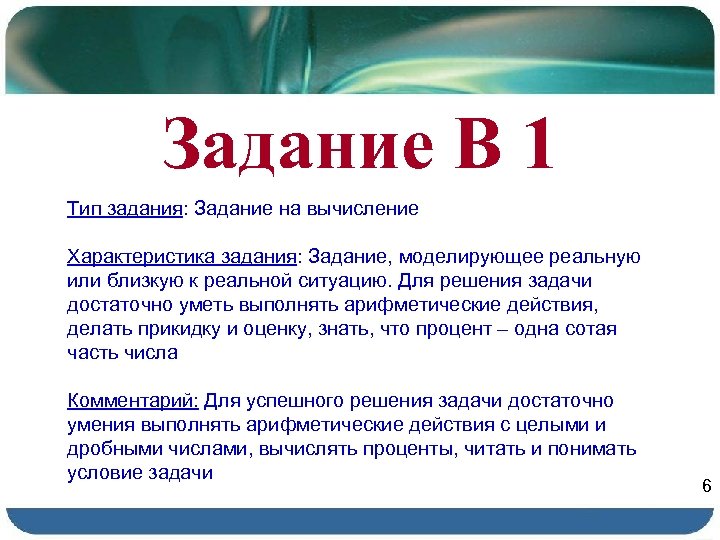 Задание В 1

Тип задания: Задание на вычисление

Характеристика задания: Задание, моделирующее реальную или близкую к реальной ситуацию. Для решения задачи достаточно уметь выполнять арифметические действия, делать прикидку и оценку, знать, что процент – одна сотая часть числа

Комментарий: Для успешного решения задачи достаточно умения выполнять арифметические действия с целыми и дробными числами, вычислять проценты, читать и понимать условие задачи

6